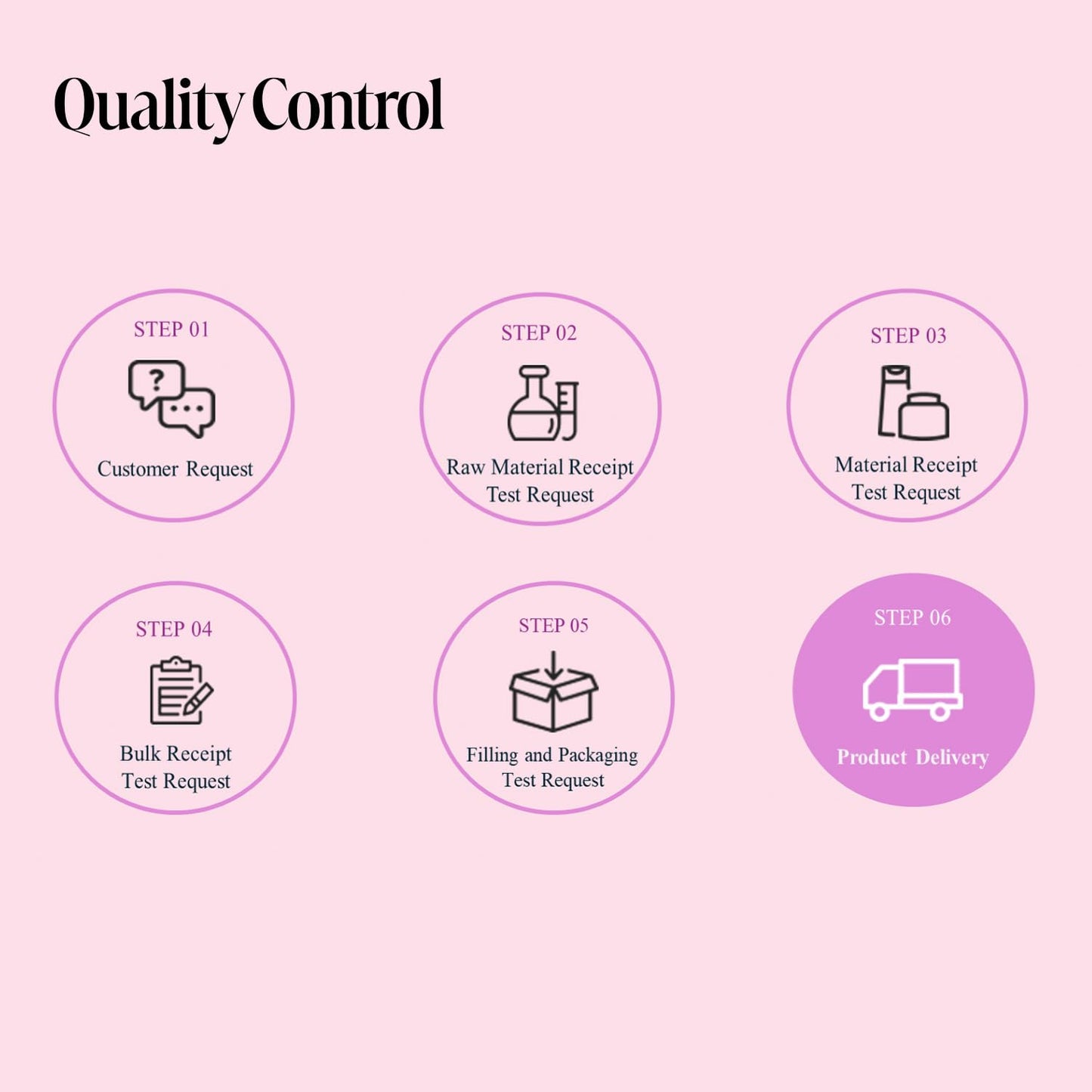 Quality Control

STEP 01
?
Customer Request

STEP 02
Raw Material Receipt
Test Request

STEP 03
Material Receipt
Test Request

STEP 04
Bulk Receipt
Test Request

STEP 05
Filling and Packaging
Test Request

STEP 06
Product Delivery